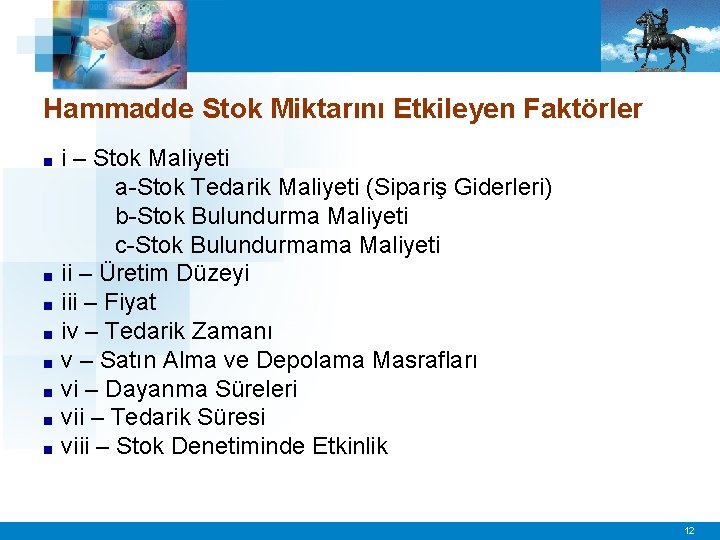 Hammadde Stok Miktarını Etkileyen Faktörler

• i – Stok Maliyeti
a-Stok Tedarik Maliyeti (Sipariş Giderleri)
b-Stok Bulundurma Maliyeti
c-Stok Bulundurmama Maliyeti
• ii – Üretim Düzeyi
• iii – Fiyat
• iv – Tedarik Zamanı
• v – Satın Alma ve Depolama Masrafları
• vi – Dayanma Süreleri
• vii – Tedarik Süresi
• viii – Stok Denetiminde Etkinlik

12